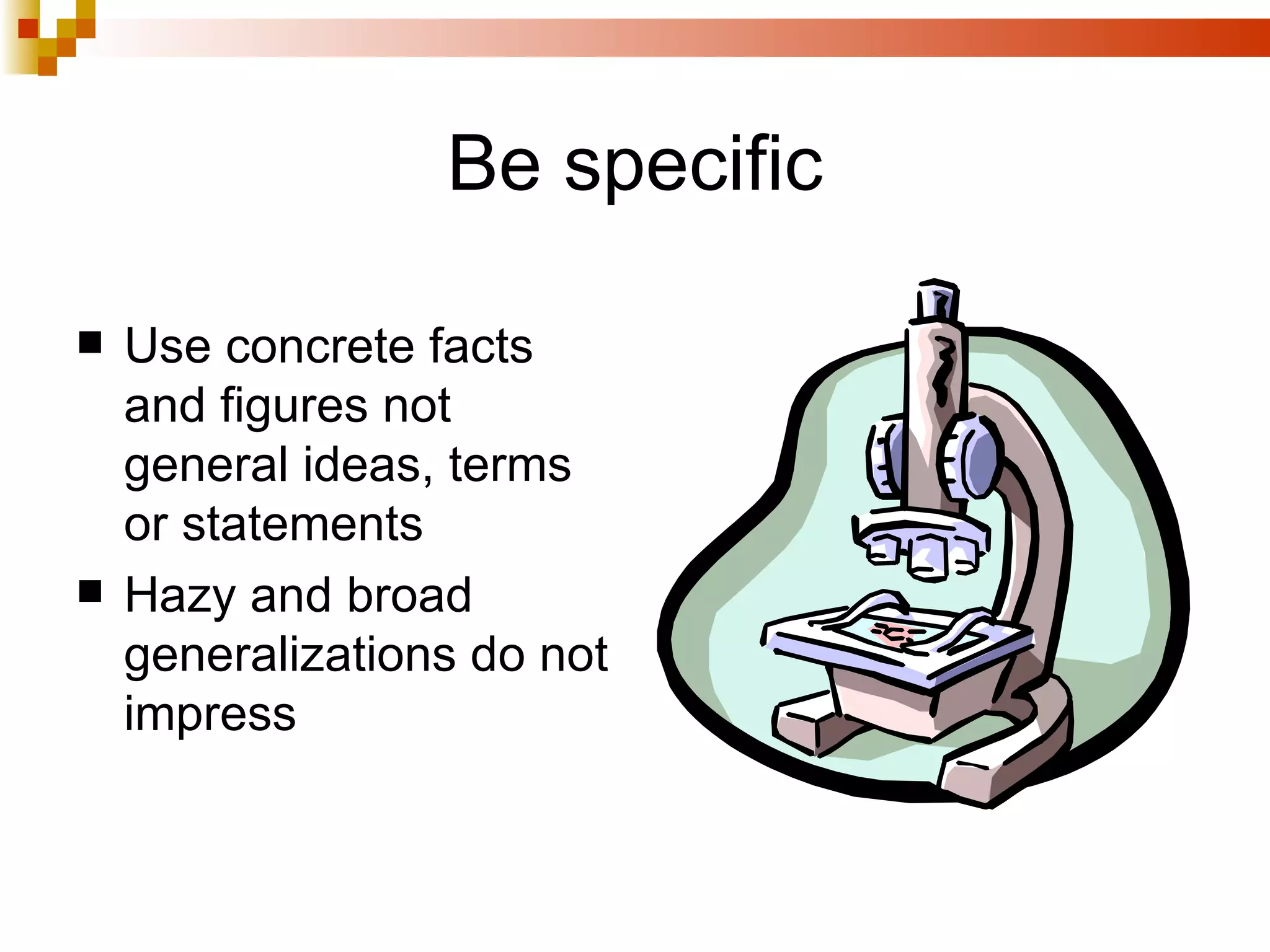 Be specific

■ Use concrete facts and figures not general ideas, terms or statements

■ Hazy and broad generalizations do not impress